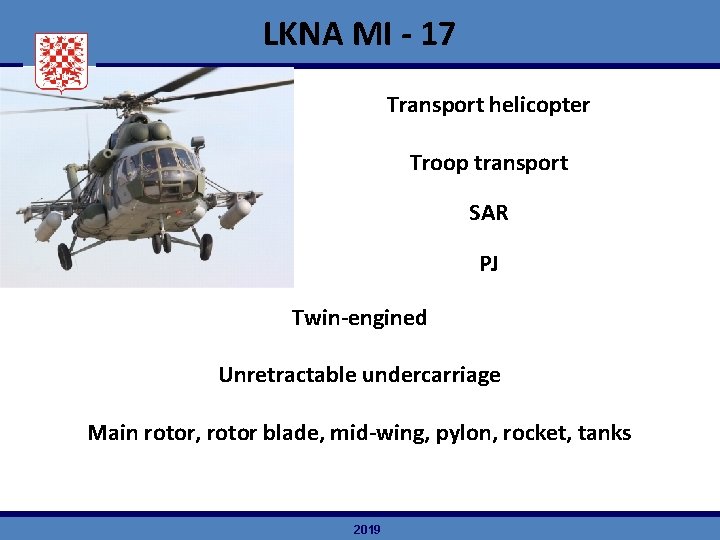 LKNA MI - 17

Transport helicopter

Troop transport

SAR

PJ

Twin-engined

Unretractable undercarriage

Main rotor, rotor blade, mid-wing, pylon, rocket, tanks

2019